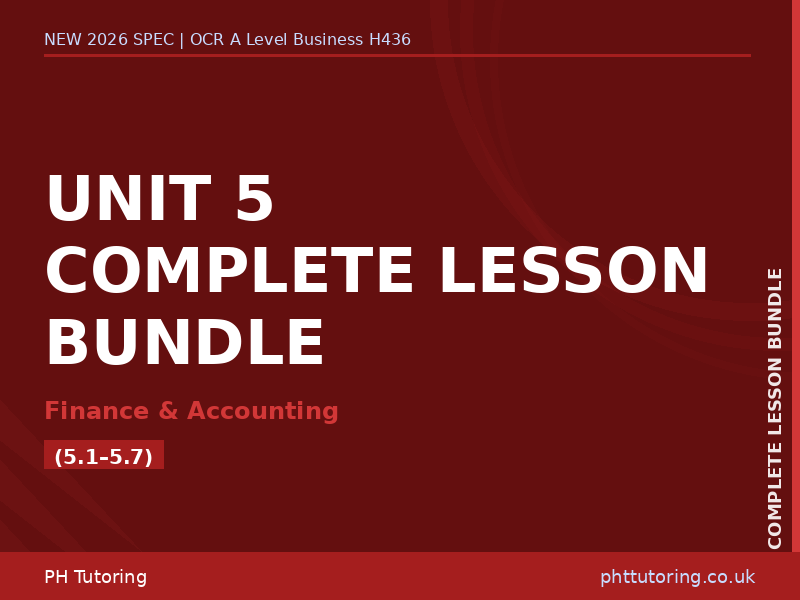 NEW 2026 SPEC | OCR A Level Business H436

UNIT 5
COMPLETE LESSON BUNDLE

Finance & Accounting

(5.1–5.7)

COMPLETE LESSON BUNDLE

PH Tutoring

phttutoring.co.uk